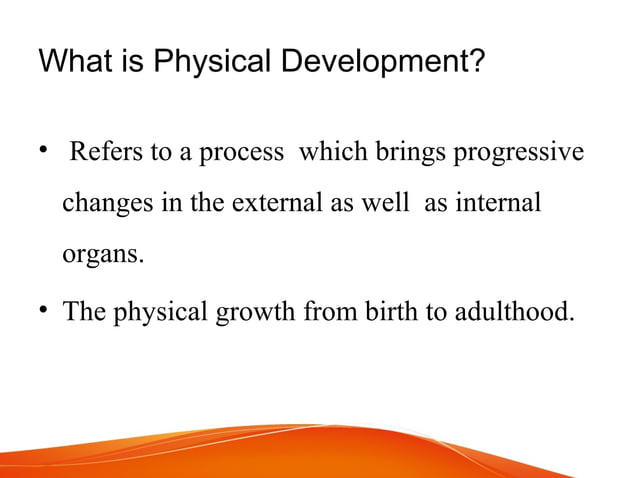 What is Physical Development?

• Refers to a process which brings progressive changes in the external as well as internal organs.

• The physical growth from birth to adulthood.